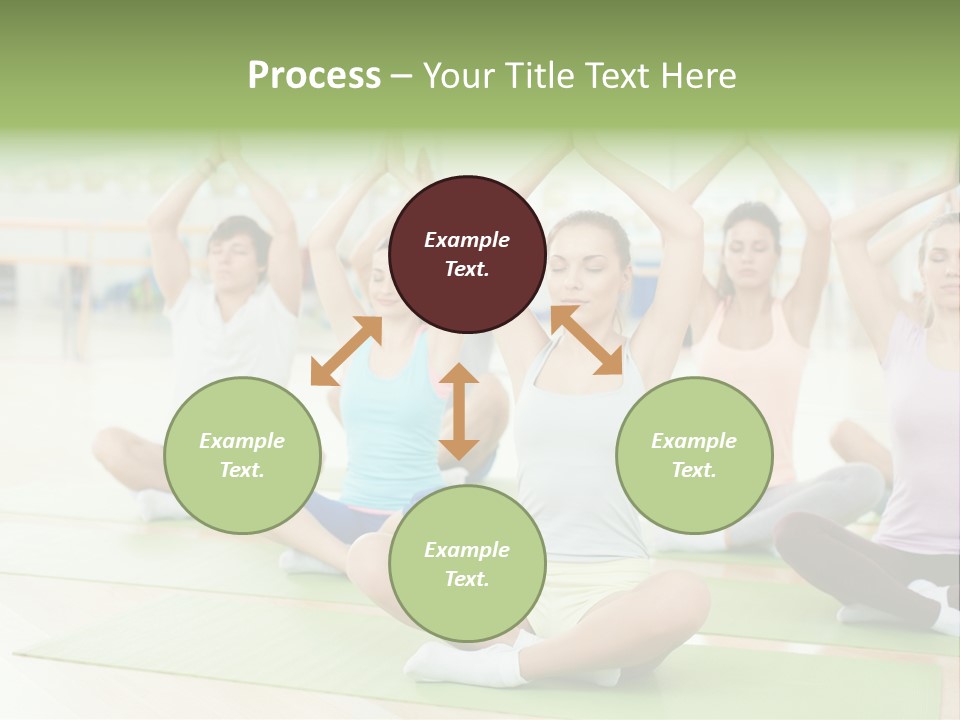 Process – Your Title Text Here

Example Text.

Example Text.

Example Text.

Example Text.